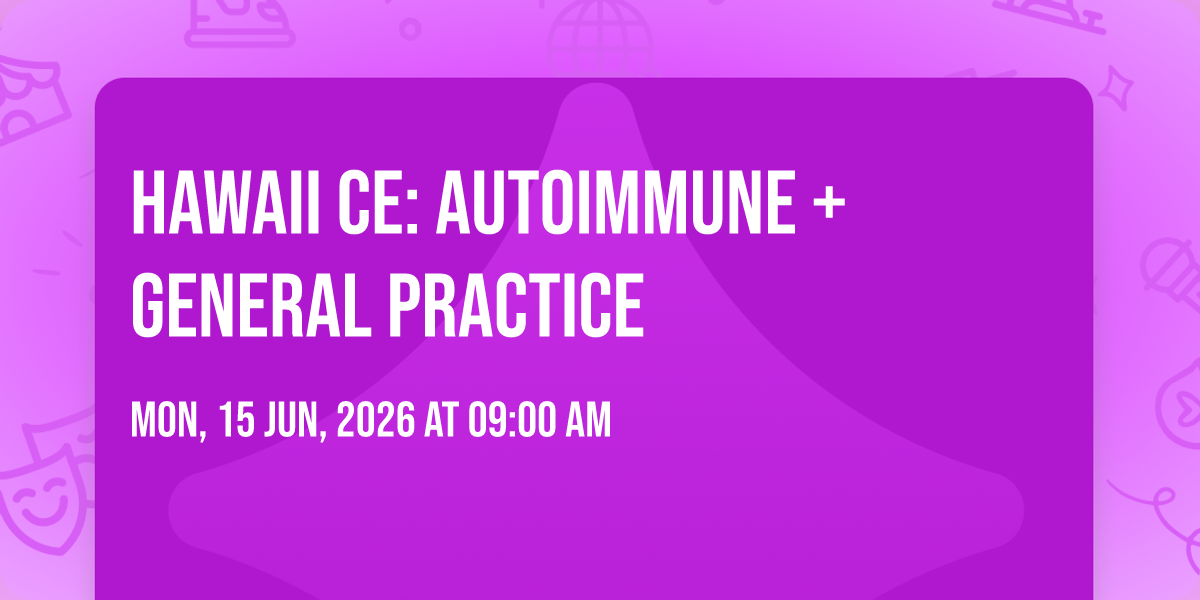 HAWAII CE: AUTOIMMUNE + GENERAL PRACTICE

MON, 15 JUN, 2026 AT 09:00 AM